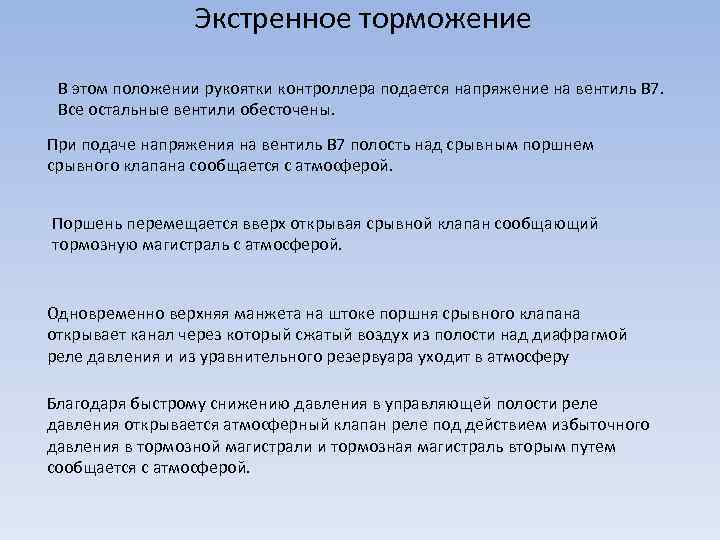 Экстренное торможение

В этом положении рукоятки контроллера подается напряжение на вентиль В7. Все остальные вентили обесточены.

При подаче напряжения на вентиль В7 полость над срывным поршнем срывного клапана сообщается с атмосферой.

Поршень перемещается вверх открывая срывной клапан сообщающий тормозную магистраль с атмосферой.

Одновременно верхняя манжета на штоке поршня срывного клапана открывает канал через который сжатый воздух из полости над диафрагмой реле давления и из уравнительного резервуара уходит в атмосферу

Благодаря быстрому снижению давления в управляющей полости реле давления открывается атмосферный клапан реле под действием избыточного давления в тормозной магистрали и тормозная магистраль вторым путем сообщается с атмосферой.